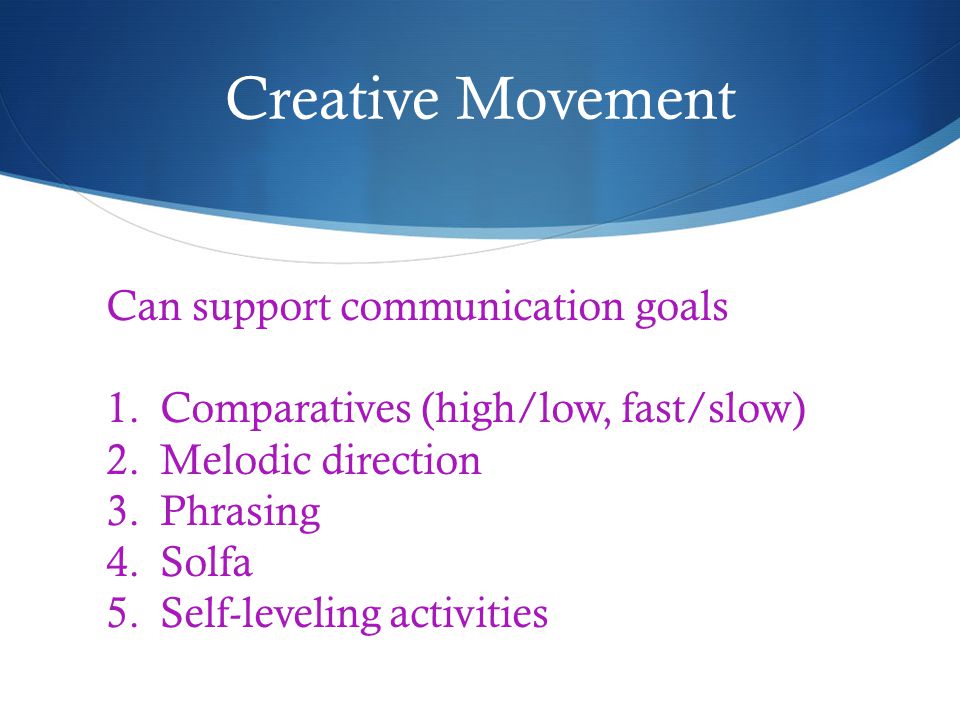 Creative Movement

Can support communication goals

1. Comparatives (high/low, fast/slow)
2. Melodic direction
3. Phrasing
4. Solfa
5. Self-leveling activities